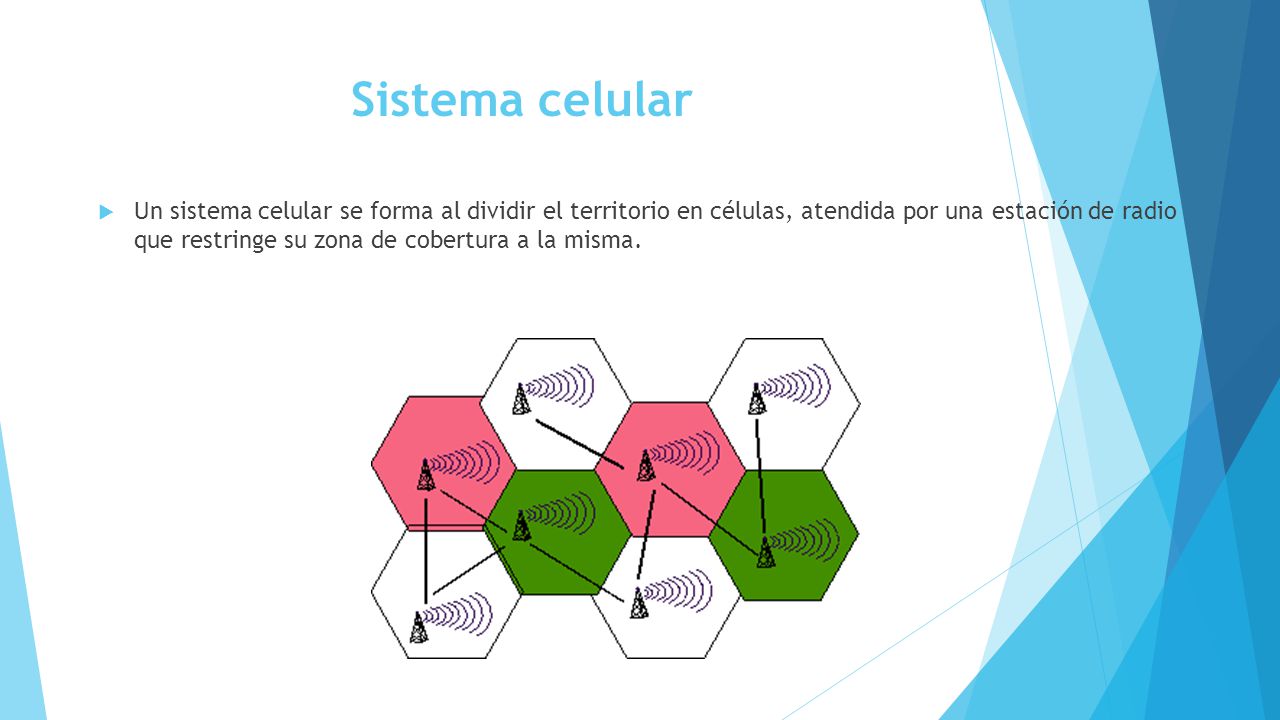 Sistema celular

Un sistema celular se forma al dividir el territorio en células, atendida por una estación de radio que restringe su zona de cobertura a la misma.